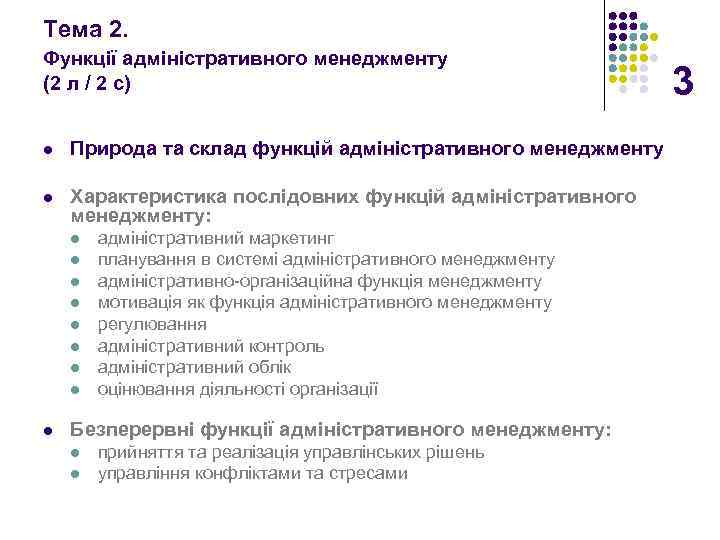 Тема 2.
Функції адміністративного менеджменту
(2 л / 2 с)

3

- Природа та склад функцій адміністративного менеджменту
- Характеристика послідовних функцій адміністративного менеджменту:
  - адміністративний маркетинг
  - планування в системі адміністративного менеджменту
  - адміністративно-організаційна функція менеджменту
  - мотивація як функція адміністративного менеджменту
  - регулювання
  - адміністративний контроль
  - адміністративний облік
  - оцінювання діяльності організації
- Безперервні функції адміністративного менеджменту:
  - прийняття та реалізація управлінських рішень
  - управління конфліктами та стресами